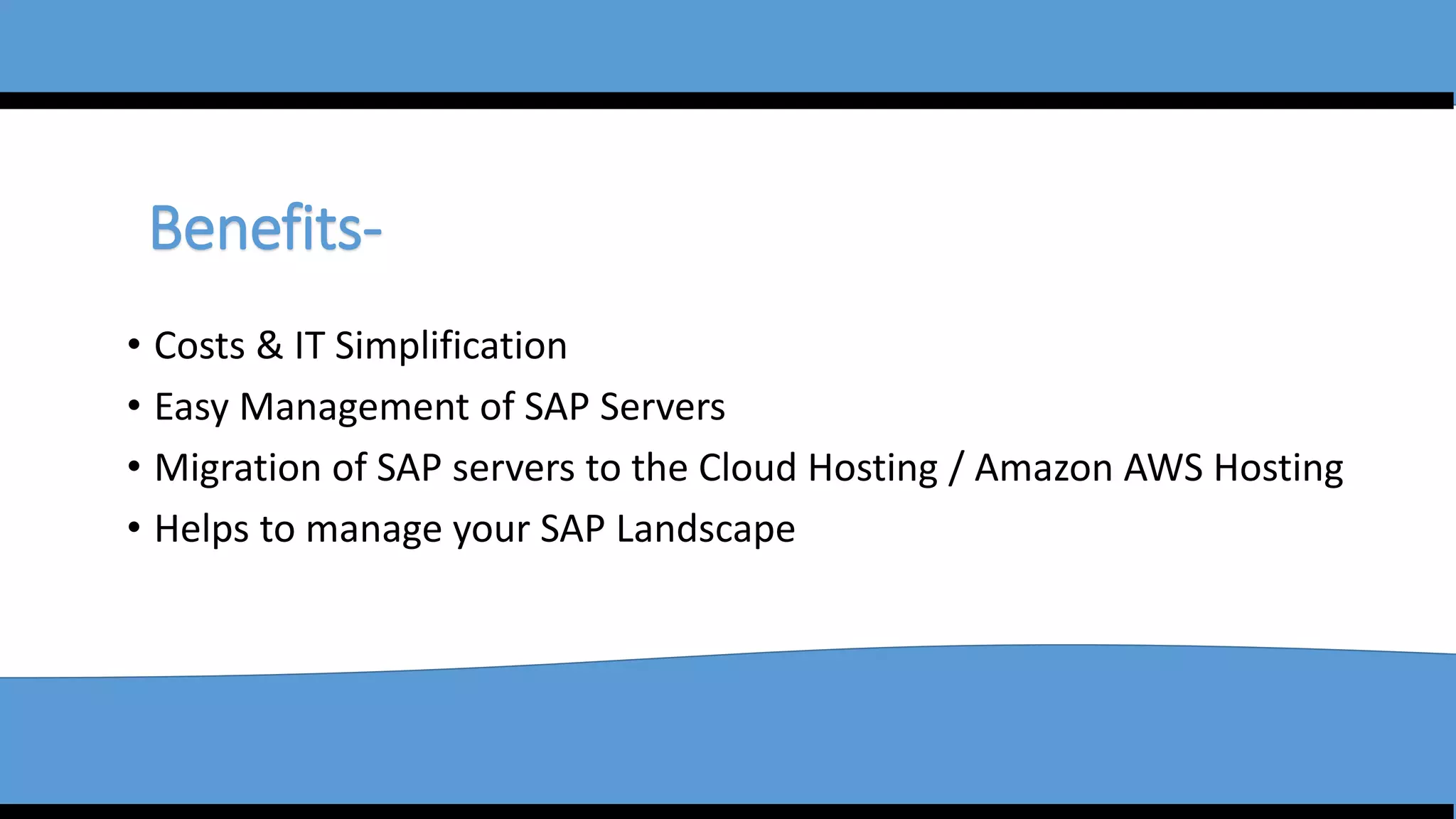 Benefits-

• Costs & IT Simplification
• Easy Management of SAP Servers
• Migration of SAP servers to the Cloud Hosting / Amazon AWS Hosting
• Helps to manage your SAP Landscape